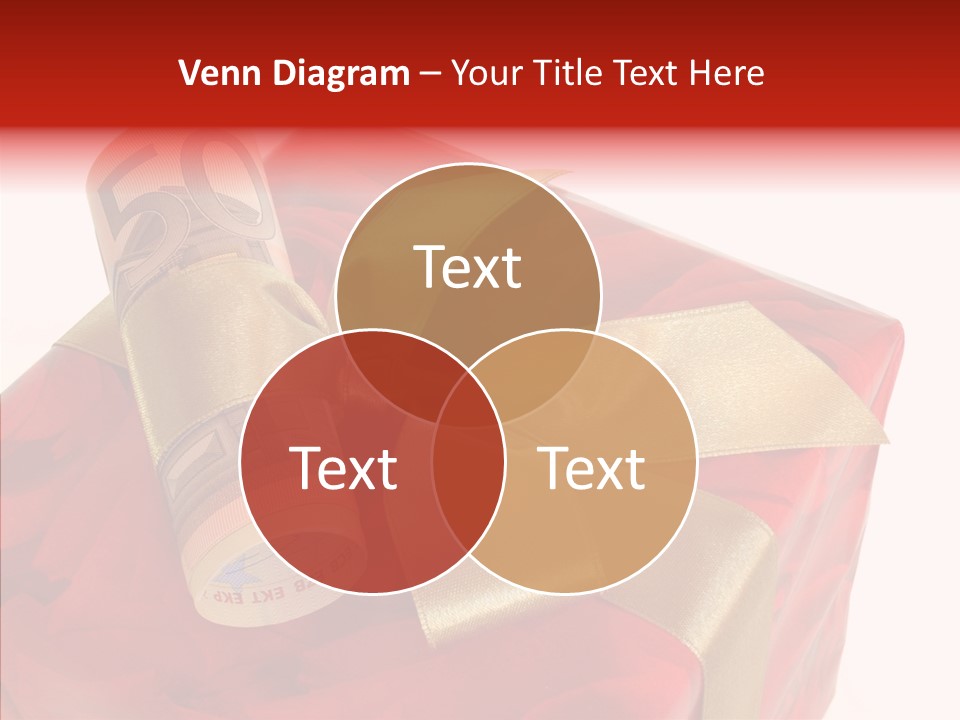 Venn Diagram – Your Title Text Here

Text

Text

Text